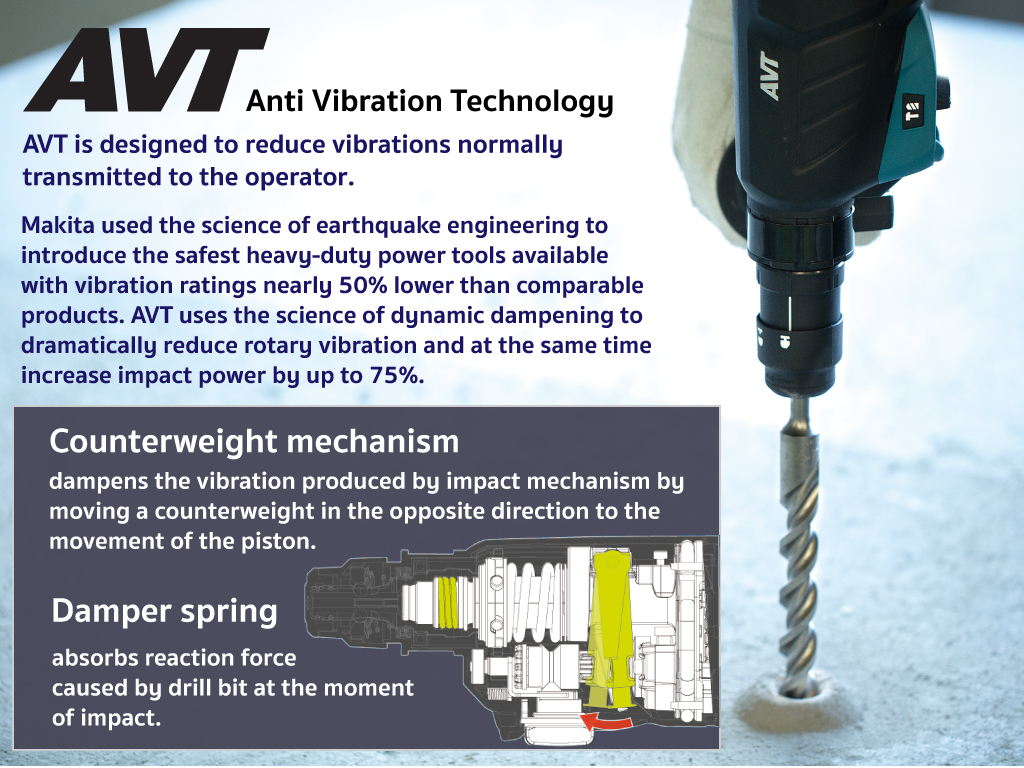 AVT Anti Vibration Technology

AVT is designed to reduce vibrations normally transmitted to the operator.

Makita used the science of earthquake engineering to introduce the safest heavy-duty power tools available with vibration ratings nearly 50% lower than comparable products. AVT uses the science of dynamic dampening to dramatically reduce rotary vibration and at the same time increase impact power by up to 75%.

Counterweight mechanism

dampens the vibration produced by impact mechanism by moving a counterweight in the opposite direction to the movement of the piston.

Damper spring

absorbs reaction force caused by drill bit at the moment of impact.

AVT